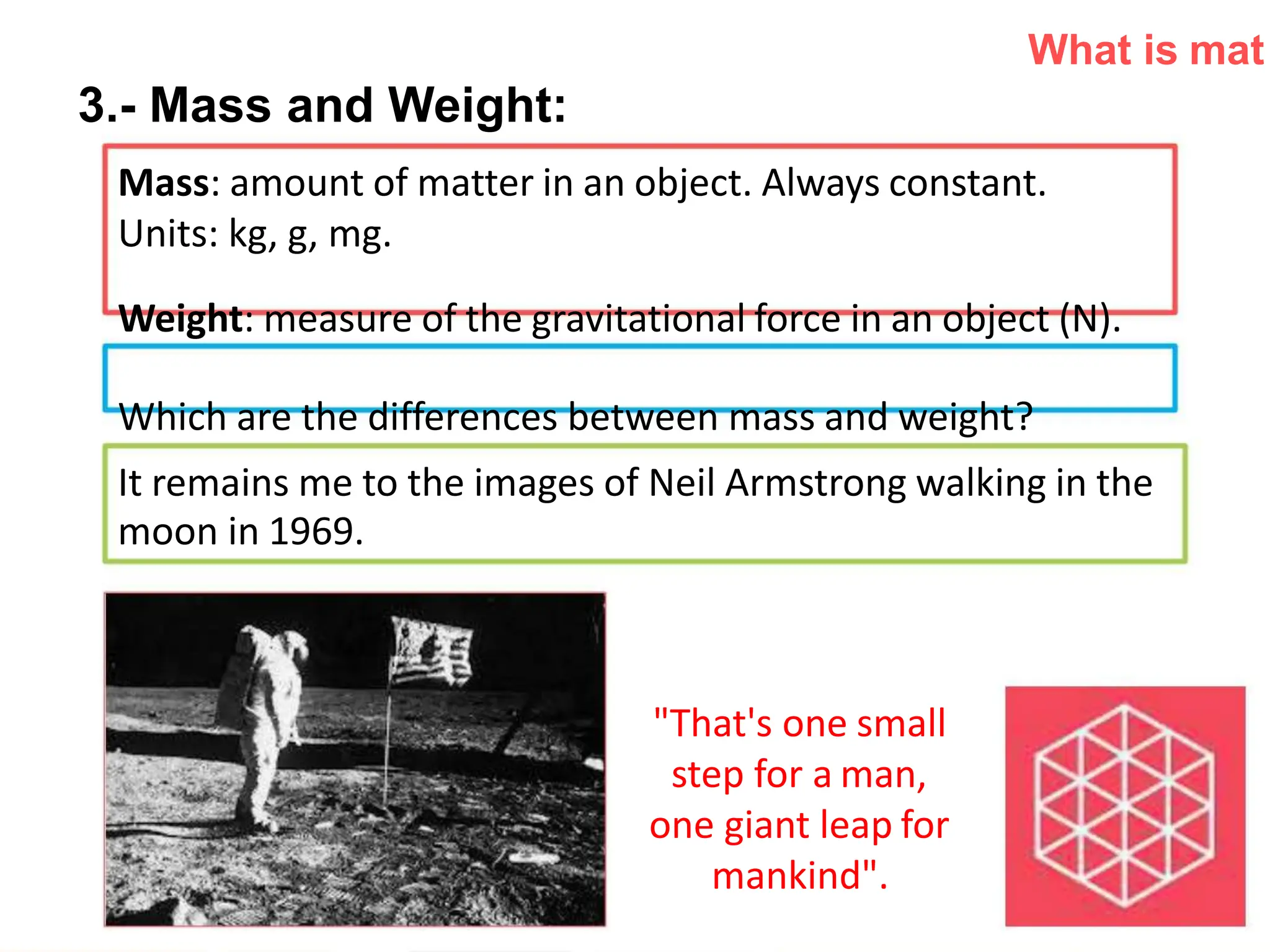 What is mat

3.- Mass and Weight:

Mass: amount of matter in an object. Always constant. Units: kg, g, mg.

Weight: measure of the gravitational force in an object (N).

Which are the differences between mass and weight?

It remains me to the images of Neil Armstrong walking in the moon in 1969.

"That's one small step for a man, one giant leap for mankind".